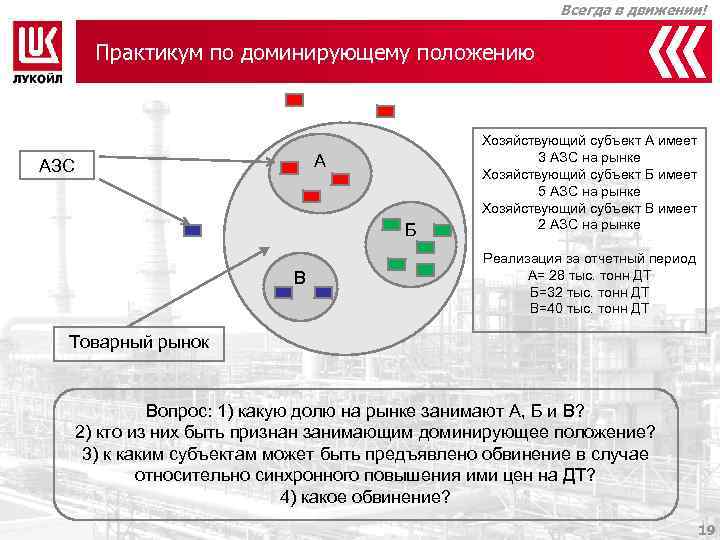 Всегда в движении!

ЛУКОЙЛ

Практикум по доминирующему положению

АЗС

А

Б

В

Товарный рынок

Хозяйствующий субъект А имеет 3 АЗС на рынке
Хозяйствующий субъект Б имеет 5 АЗС на рынке
Хозяйствующий субъект В имеет 2 АЗС на рынке

Реализация за отчетный период
А= 28 тыс. тонн ДТ
Б=32 тыс. тонн ДТ
В=40 тыс. тонн ДТ

Вопрос: 1) какую долю на рынке занимают А, Б и В?
2) кто из них быть признан занимающим доминирующее положение?
3) к каким субъектам может быть предъявлено обвинение в случае относительно синхронного повышения ими цен на ДТ?
4) какое обвинение?

19